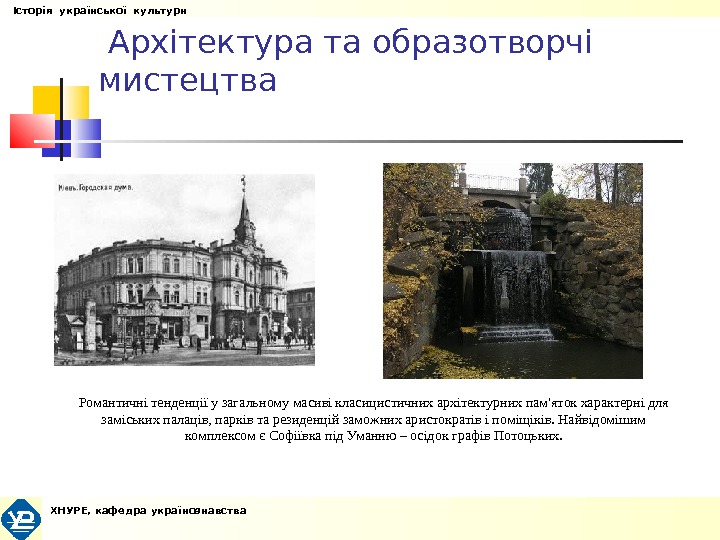 Історія української культури

Архітектура та образотворчі мистецтва

Кіевъ. Городская дума.

Романтичні тенденції у загальному масиві класицистичних архітектурних пам'яток характерні для заміських палаців, парків та резиденцій заможних аристократів і поміщиків. Найвідомішим комплексом є Софіївка під Уманню – осідок графів Потоцьких.

ХНУРЕ, кафедра українознавства